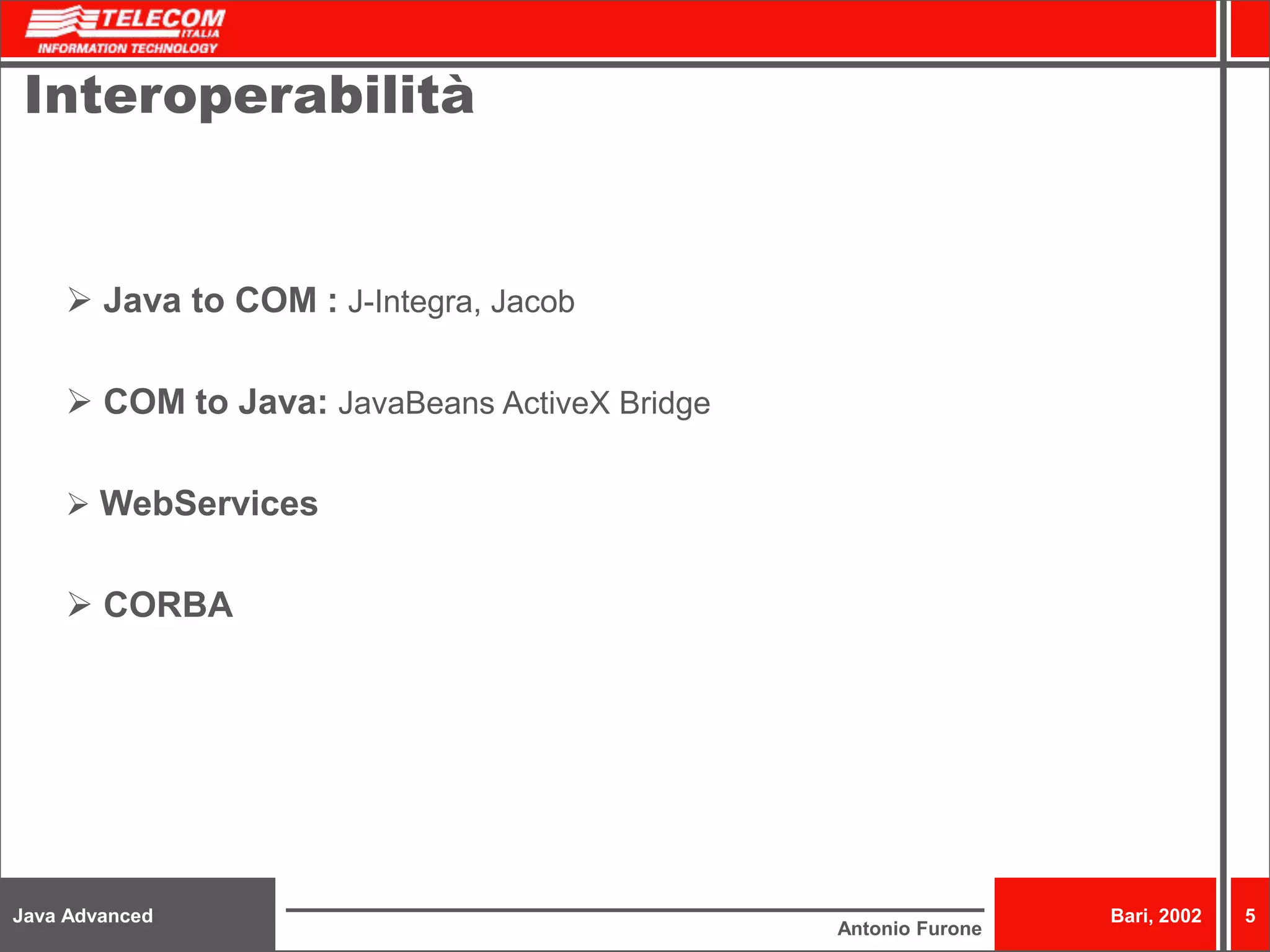 TELECOM
ITALIA
INFORMATION TECHNOLOGY

Interoperabilità

➢ Java to COM : J-Integra, Jacob

➢ COM to Java: JavaBeans ActiveX Bridge

➢ WebServices

➢ CORBA

Java Advanced

Antonio Furone

Bari, 2002

5